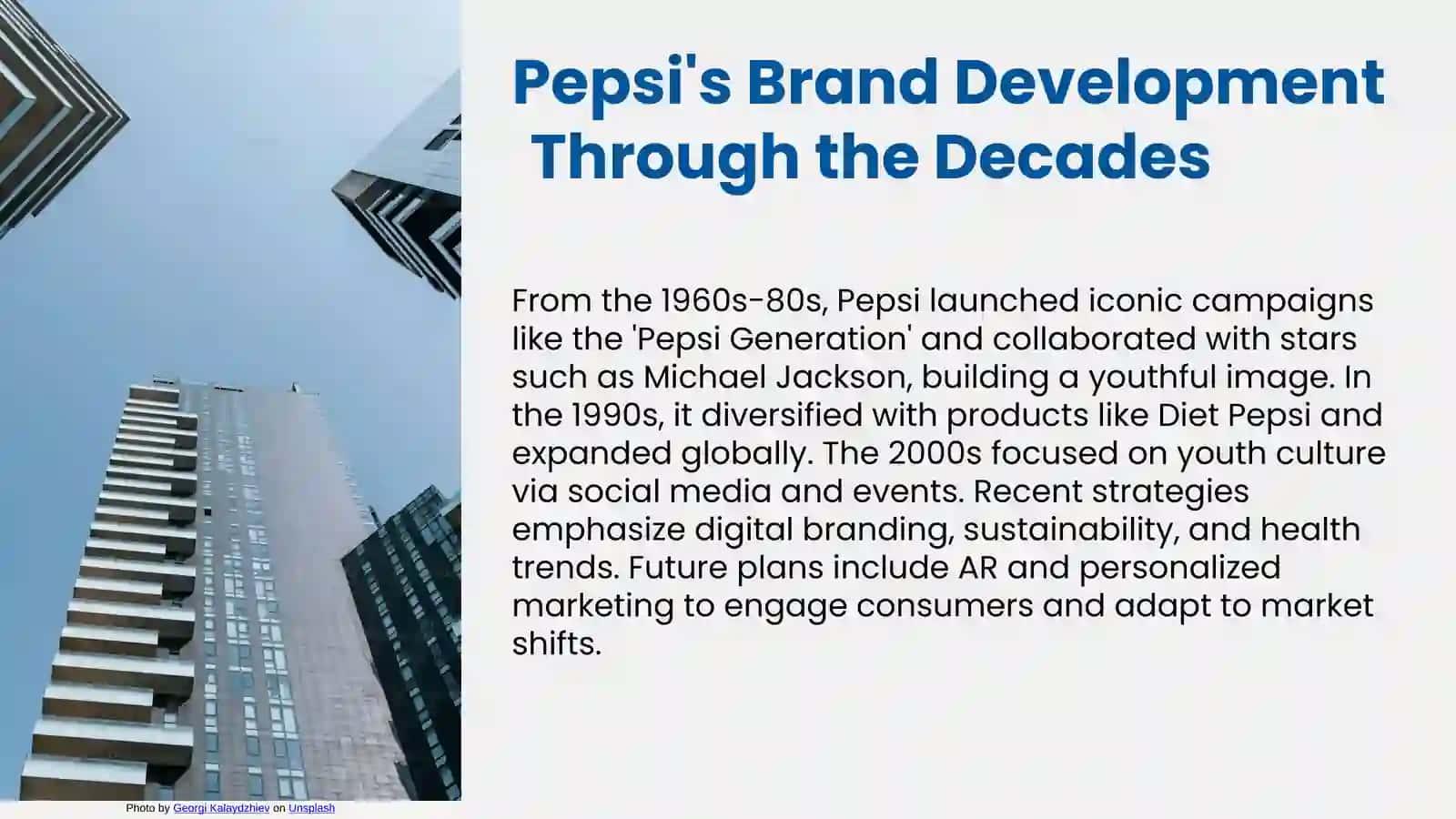 Pepsi's Brand Development Through the Decades

From the 1960s-80s, Pepsi launched iconic campaigns like the 'Pepsi Generation' and collaborated with stars such as Michael Jackson, building a youthful image. In the 1990s, it diversified with products like Diet Pepsi and expanded globally. The 2000s focused on youth culture via social media and events. Recent strategies emphasize digital branding, sustainability, and health trends. Future plans include AR and personalized marketing to engage consumers and adapt to market shifts.

Photo by Georgi Kalaydzhiev on Unsplash